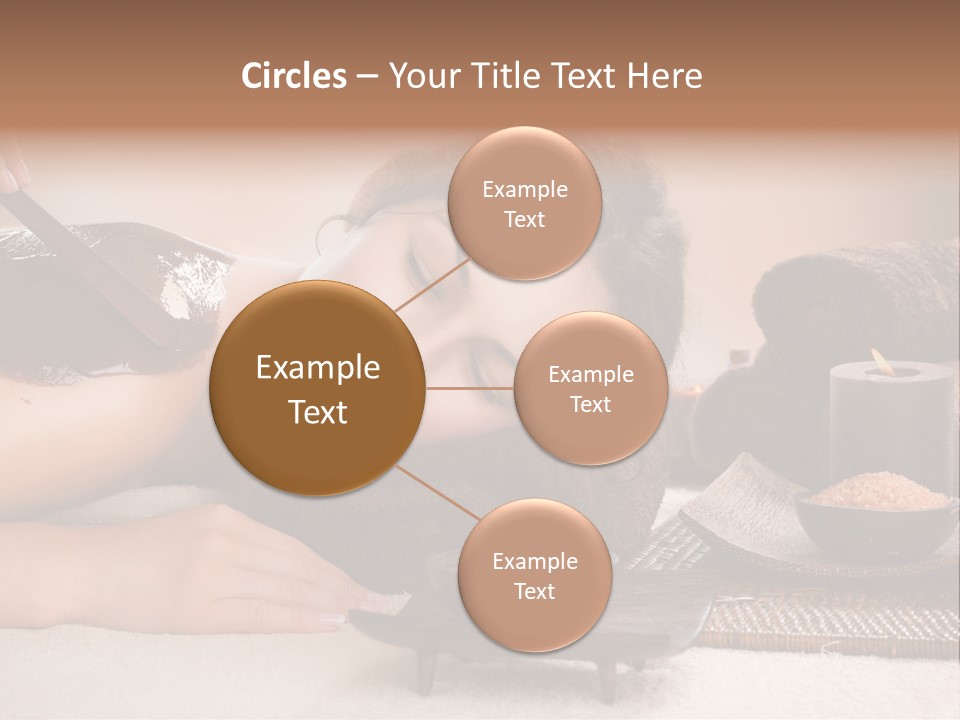 Circles – Your Title Text Here

Example Text

Example Text

Example Text

Example Text